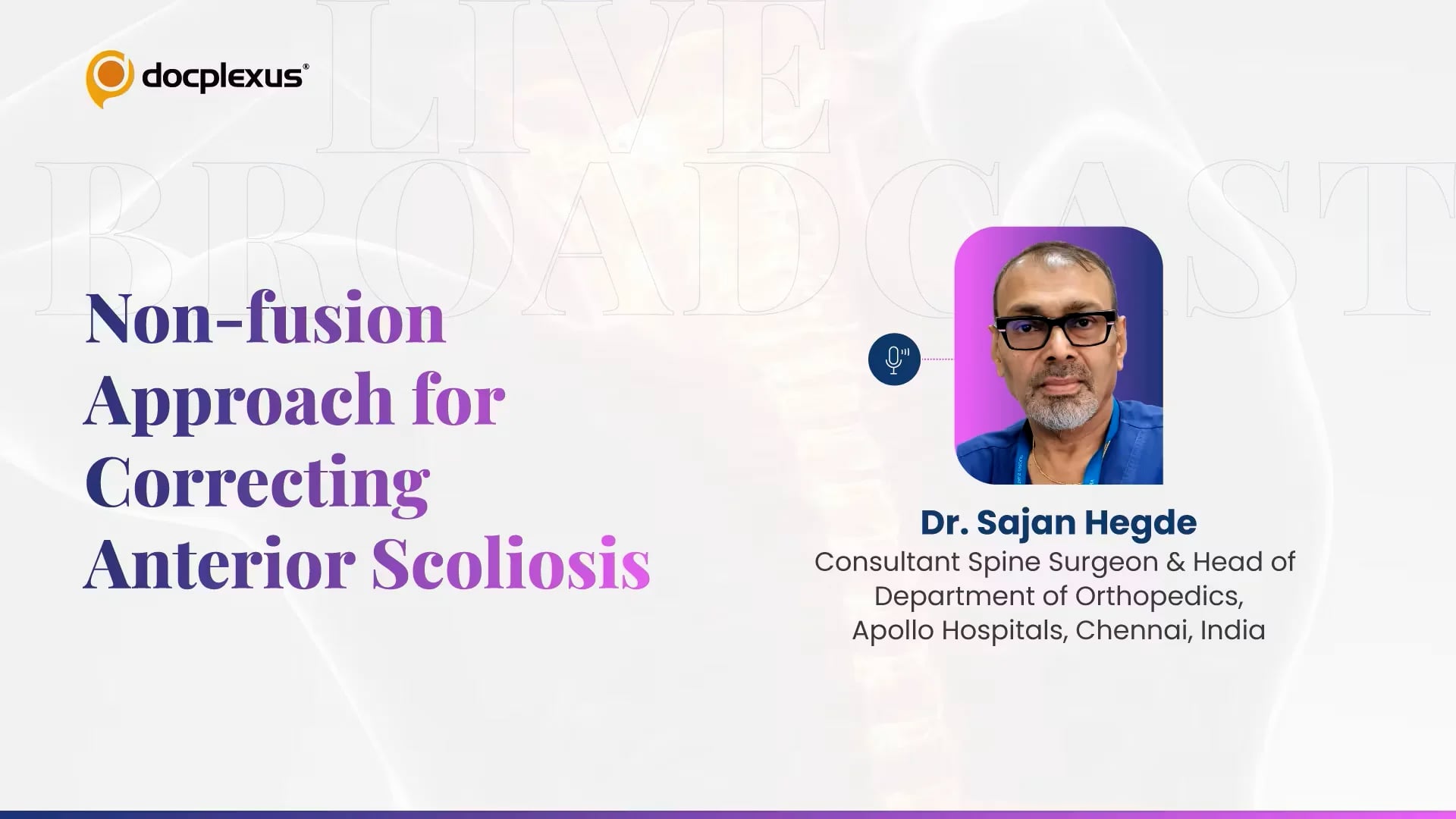 docplexus®

LIVE BROADCAST

Non-fusion Approach for Correcting Anterior Scoliosis

Dr. Sajan Hegde
Consultant Spine Surgeon & Head of Department of Orthopedics, Apollo Hospitals, Chennai, India